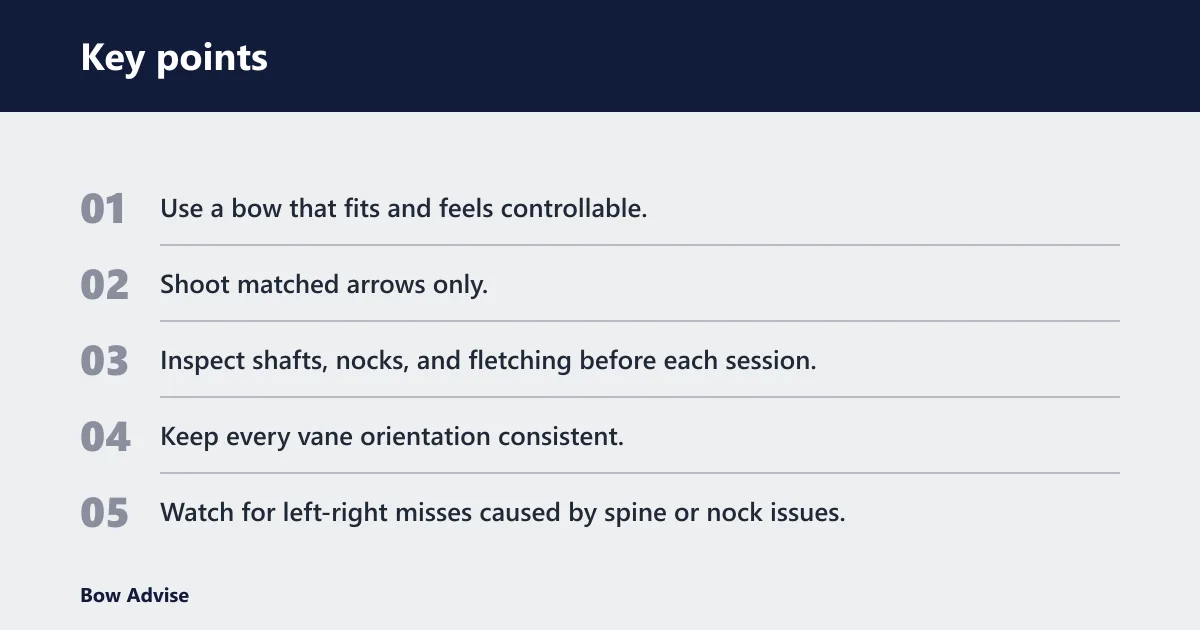 Key points

01 Use a bow that fits and feels controllable.

02 Shoot matched arrows only.

03 Inspect shafts, nocks, and fletching before each session.

04 Keep every vane orientation consistent.

05 Watch for left-right misses caused by spine or nock issues.

Bow Advise